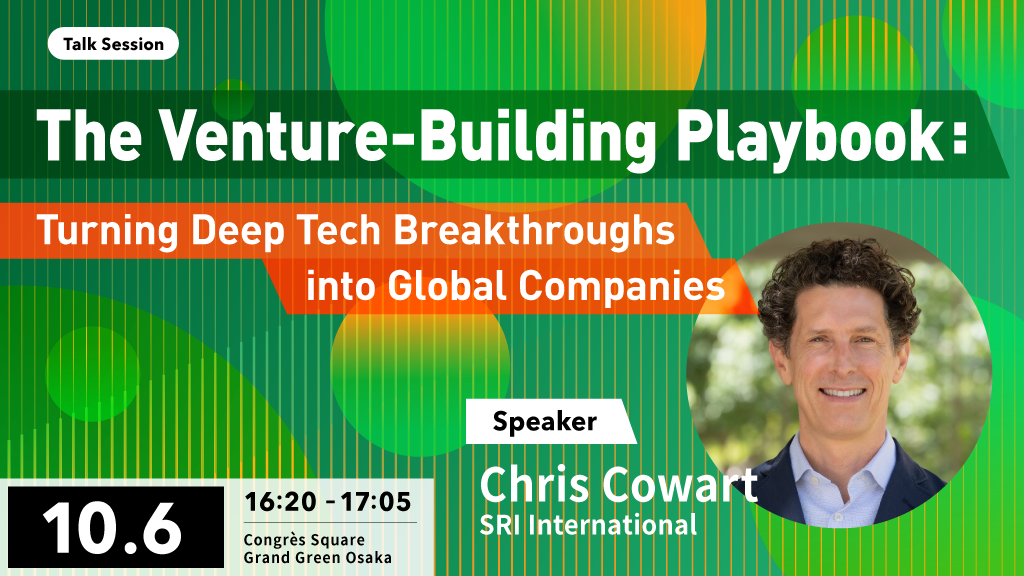 Talk Session

The Venture-Building Playbook:

Turning Deep Tech Breakthroughs into Global Companies

Speaker

Chris Cowart
SRI International

10.6

16:20 - 17:05
Congrès Square
Grand Green Osaka